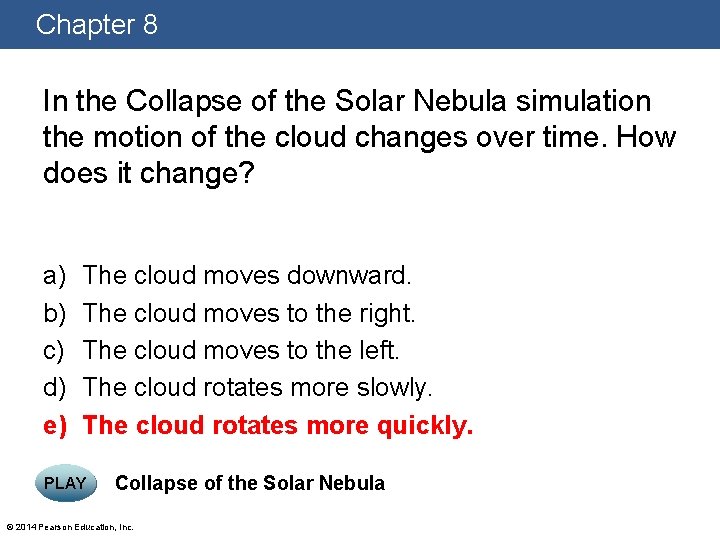 Chapter 8

In the Collapse of the Solar Nebula simulation the motion of the cloud changes over time. How does it change?

a) The cloud moves downward.
b) The cloud moves to the right.
c) The cloud moves to the left.
d) The cloud rotates more slowly.
e) The cloud rotates more quickly.

PLAY Collapse of the Solar Nebula

© 2014 Pearson Education, Inc.